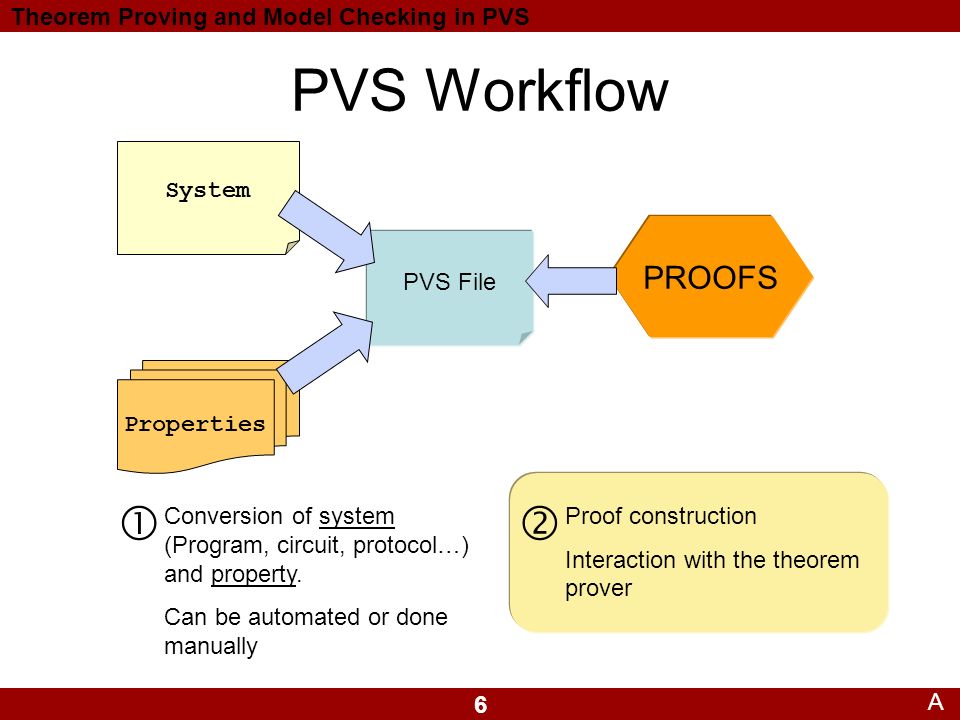 Theorem Proving and Model Checking in PVS

PVS Workflow

System

Properties

PVS File

PROOFS

① Conversion of system (Program, circuit, protocol…) and property.

Can be automated or done manually

② Proof construction

Interaction with the theorem prover

6

A